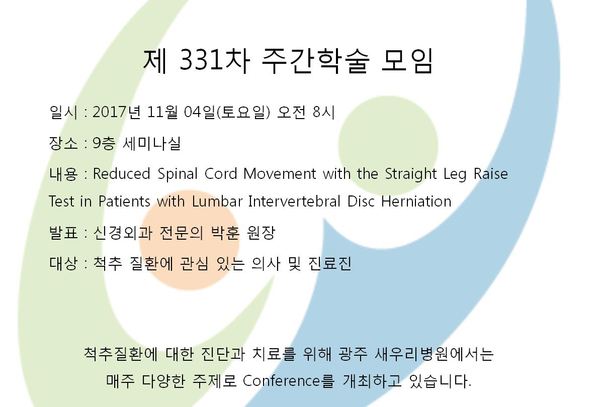 제 331차 주간학술 모임

일시 : 2017년 11월 04일(토요일) 오전 8시

장소 : 9층 세미나실

내용 : Reduced Spinal Cord Movement with the Straight Leg Raise Test in Patients with Lumbar Intervertebral Disc Herniation

발표 : 신경외과 전문의 박훈 원장

대상 : 척추 질환에 관심 있는 의사 및 진료진

척추질환에 대한 진단과 치료를 위해 광주 새우리병원에서는 매주 다양한 주제로 Conference를 개최하고 있습니다.